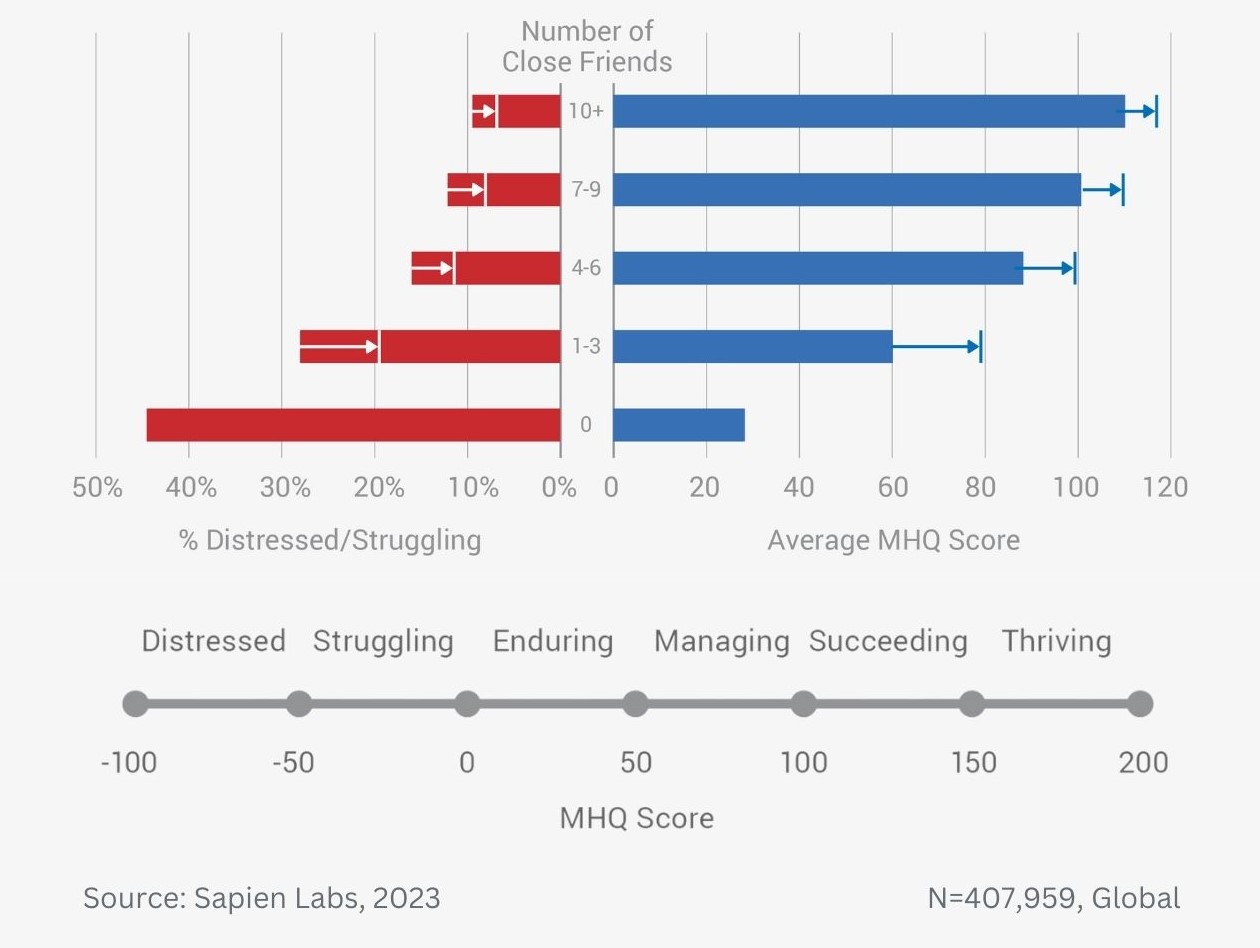 Number of Close Friends

10+
7-9
4-6
1-3
0

50% 40% 30% 20% 10% 0%
% Distressed/Struggling

0 20 40 60 80 100 120
Average MHQ Score

Distressed Struggling Enduring Managing Succeeding Thriving

-100 -50 0 50 100 150 200
MHQ Score

Source: Sapien Labs, 2023

N=407,959, Global